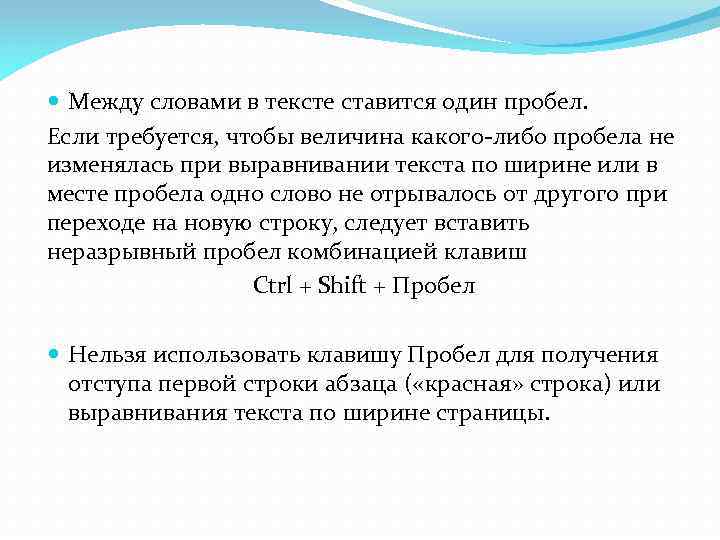 Между словами в тексте ставится один пробел.

Если требуется, чтобы величина какого-либо пробела не изменялась при выравнивании текста по ширине или в месте пробела одно слово не отрывалось от другого при переходе на новую строку, следует вставить неразрывный пробел комбинацией клавиш

Ctrl + Shift + Пробел

Нельзя использовать клавишу Пробел для получения отступа первой строки абзаца («красная» строка) или выравнивания текста по ширине страницы.